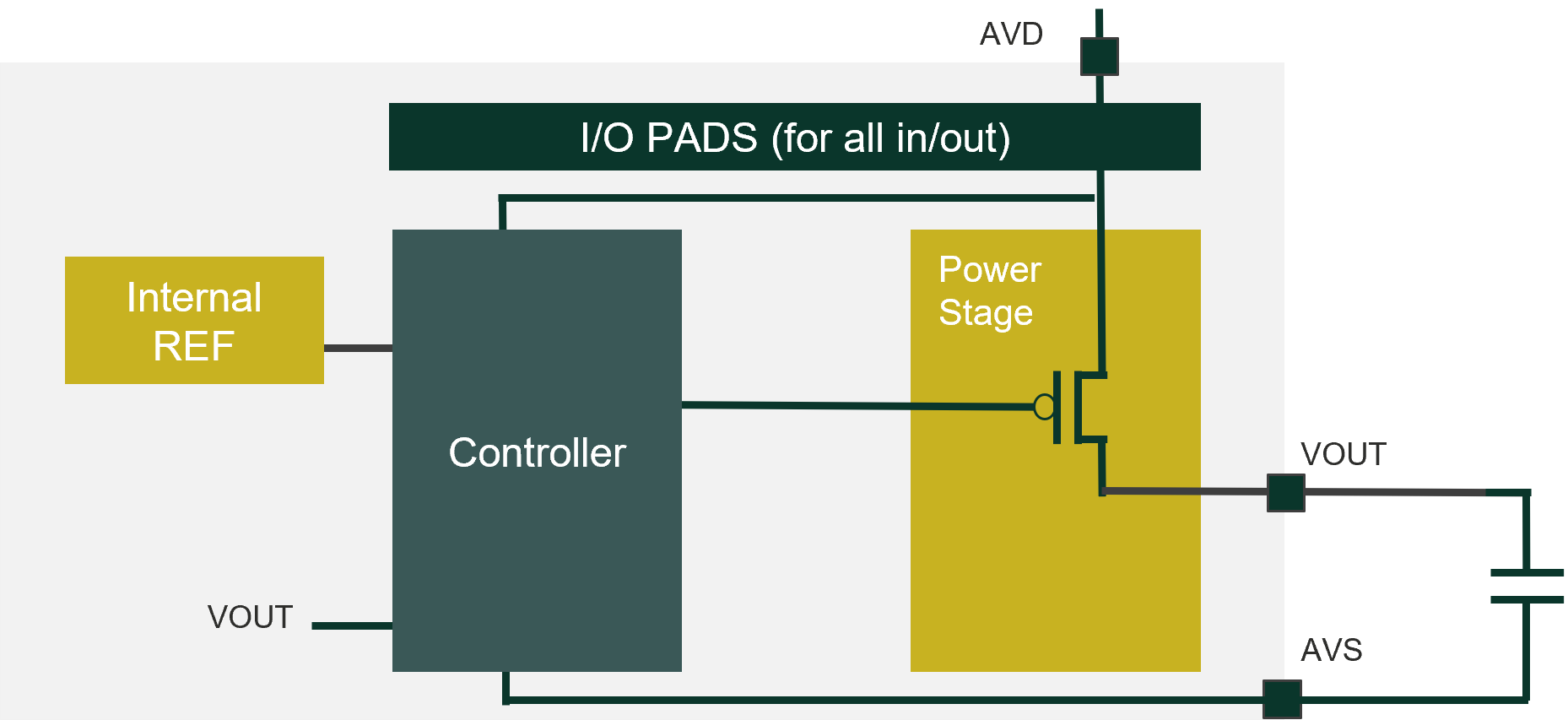 AVD

I/O PADS (for all in/out)

Internal REF

Controller

Power Stage

VOUT

VOUT

AVS